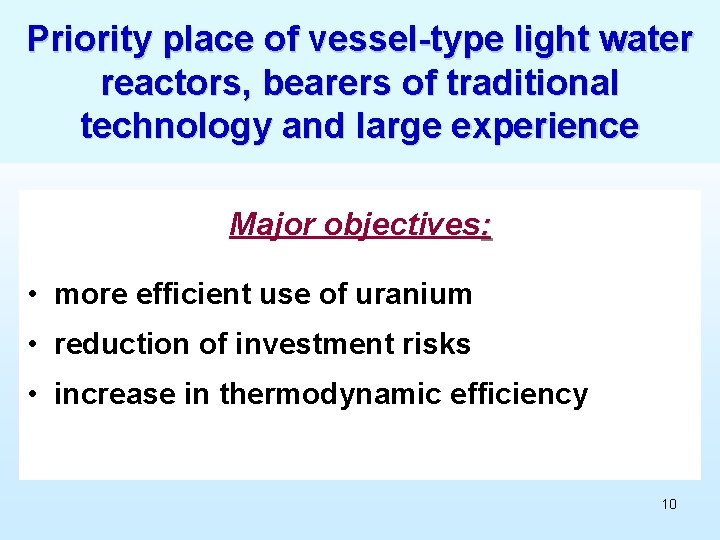 Priority place of vessel-type light water reactors, bearers of traditional technology and large experience

Major objectives:

• more efficient use of uranium
• reduction of investment risks
• increase in thermodynamic efficiency

10